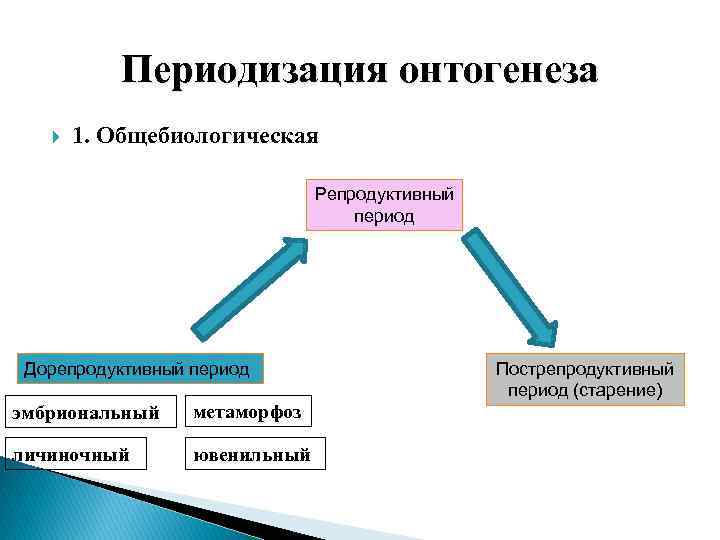 Периодизация онтогенеза

1. Общебиологическая

Репродуктивный период

Дорепродуктивный период

Пострепродуктивный период (старение)

эмбриональный

метаморфоз

личиночный

ювенильный